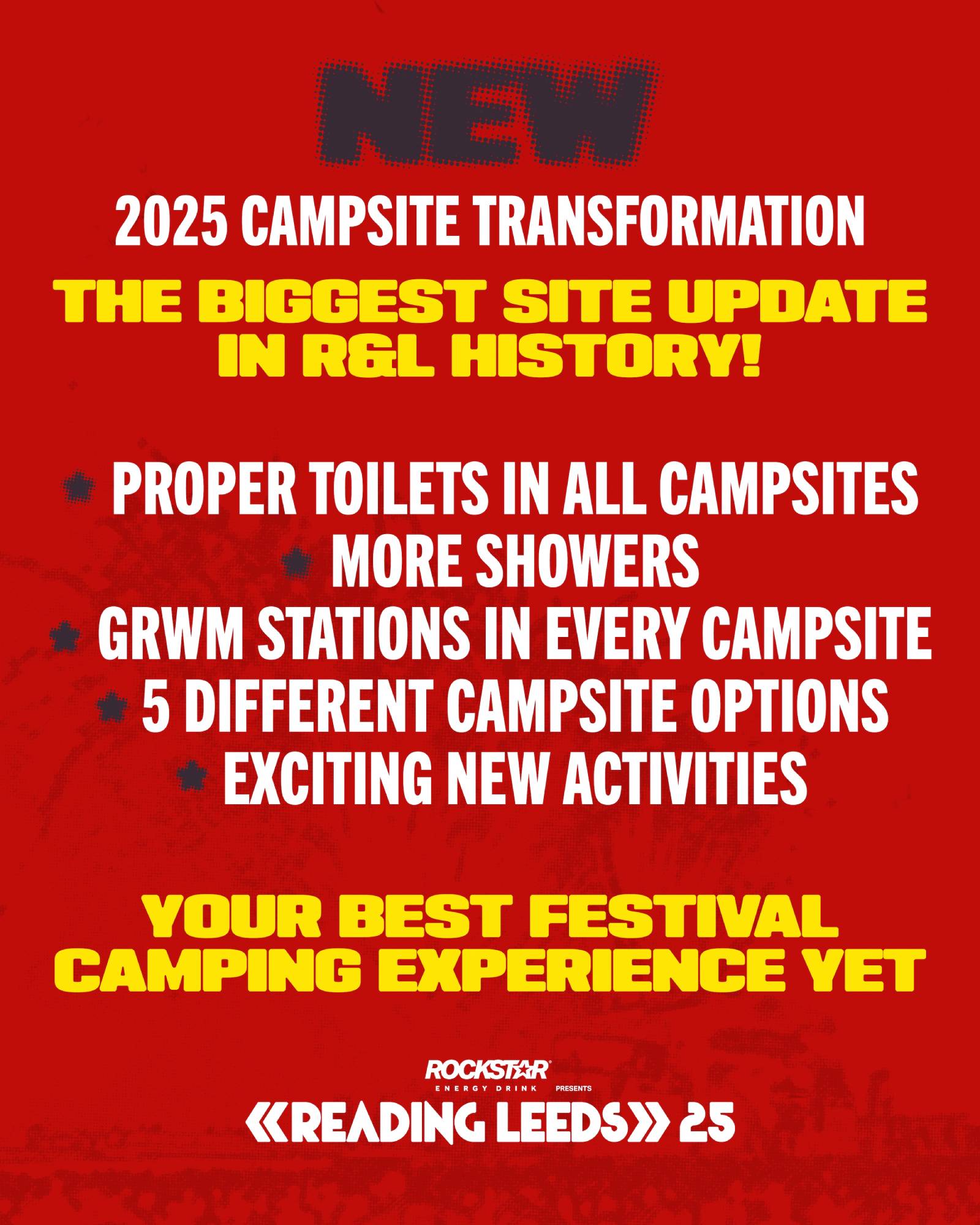 NEW

2025 CAMPSITE TRANSFORMATION

THE BIGGEST SITE UPDATE IN R&L HISTORY!

PROPER TOILETS IN ALL CAMPSITES
MORE SHOWERS
GRWM STATIONS IN EVERY CAMPSITE
5 DIFFERENT CAMPSITE OPTIONS
EXCITING NEW ACTIVITIES

YOUR BEST FESTIVAL CAMPING EXPERIENCE YET

ROCKSTAR ENERGY DRINK PRESENTS
«READING LEEDS» 25